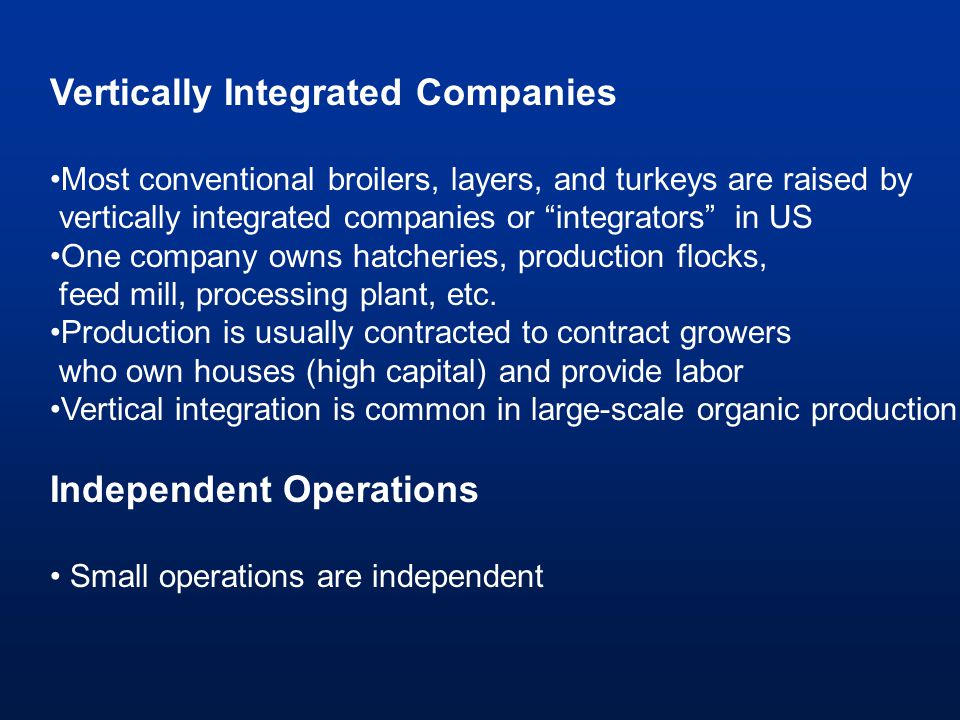 Vertically Integrated Companies

•Most conventional broilers, layers, and turkeys are raised by vertically integrated companies or “integrators” in US
•One company owns hatcheries, production flocks, feed mill, processing plant, etc.
•Production is usually contracted to contract growers who own houses (high capital) and provide labor
•Vertical integration is common in large-scale organic production

Independent Operations

• Small operations are independent